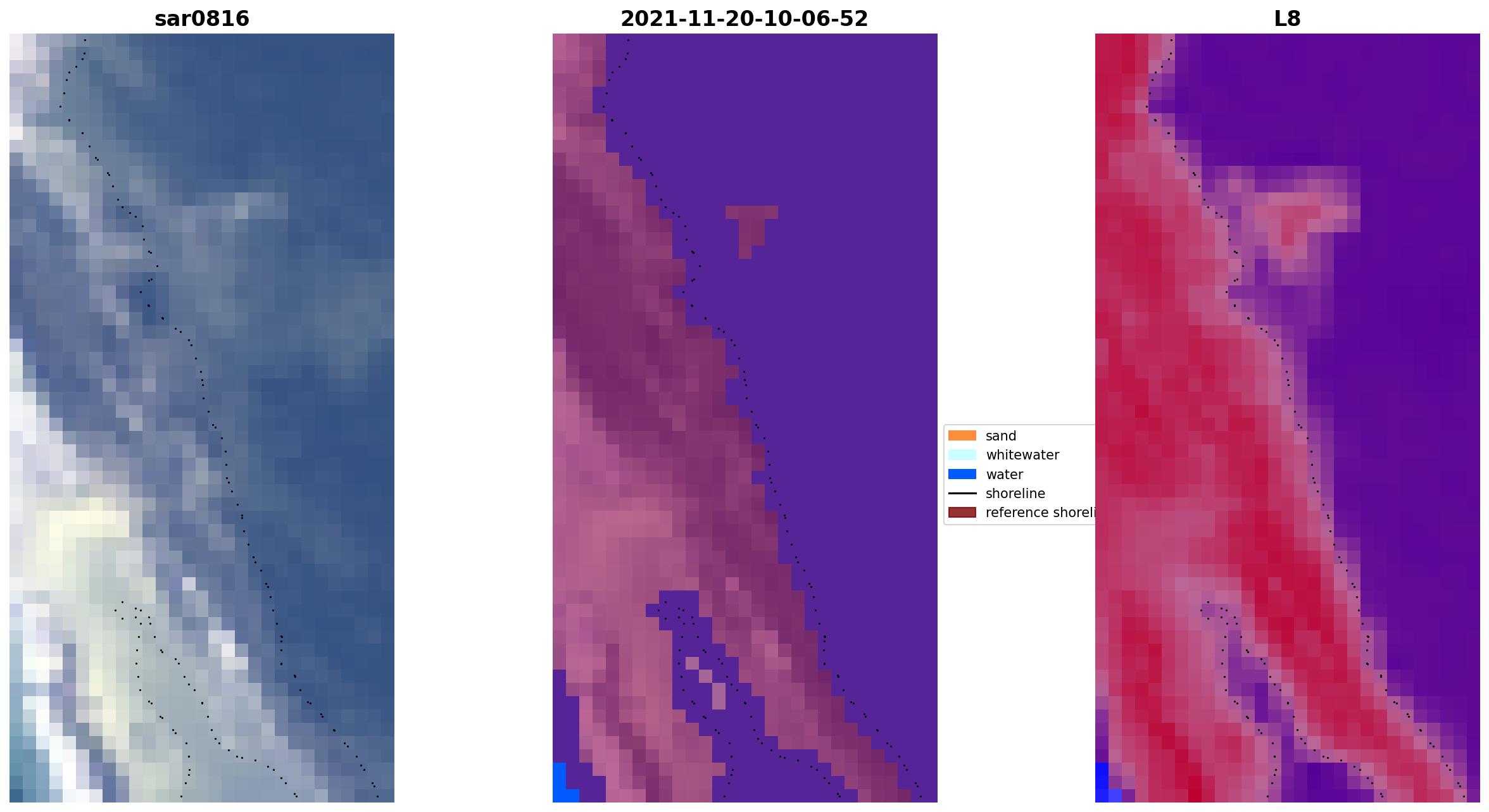 sar0816

2021-11-20-10-06-52

L8

sand
whitewater
water
shoreline
reference shoreli